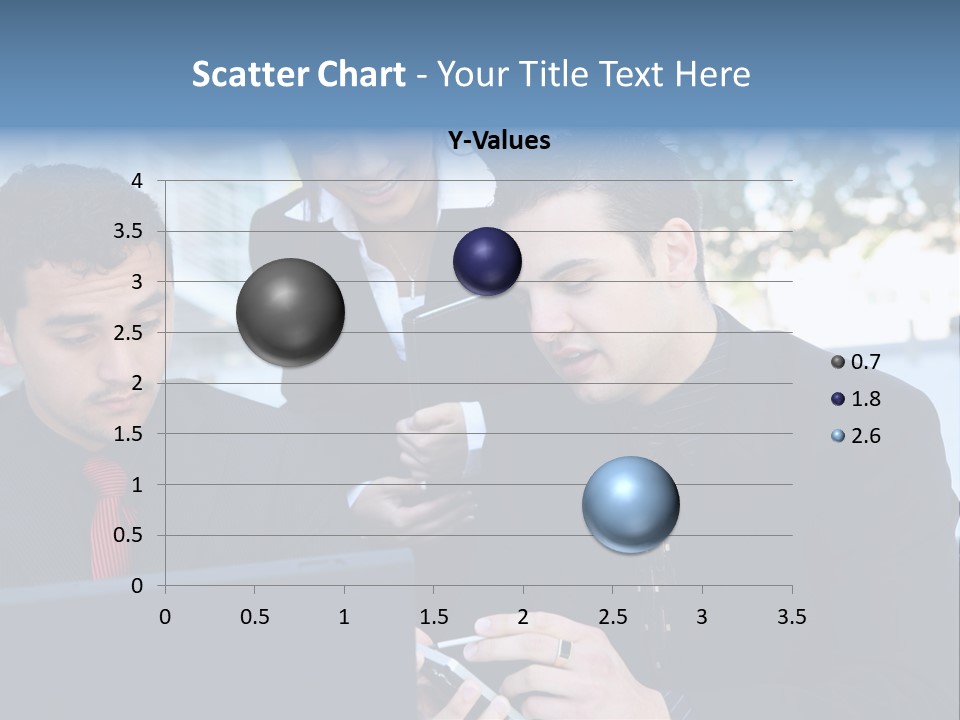 Scatter Chart - Your Title Text Here

Y-Values

4
3.5
3
2.5
2
1.5
1
0.5
0

0 0.5 1 1.5 2 2.5 3 3.5

0.7
1.8
2.6